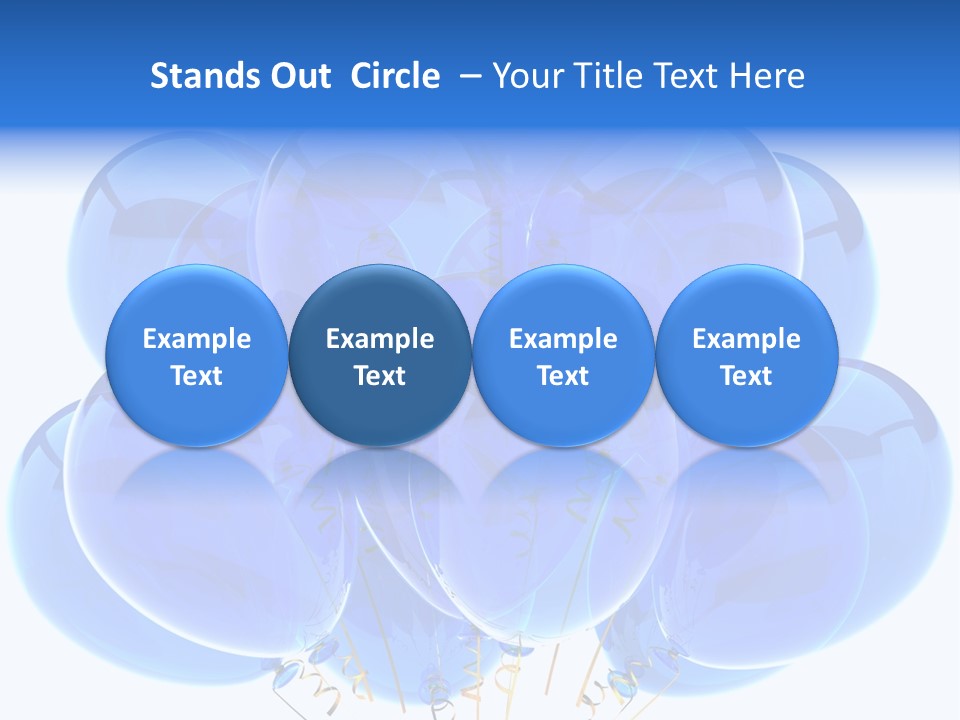 Stands Out Circle – Your Title Text Here

Example Text

Example Text

Example Text

Example Text